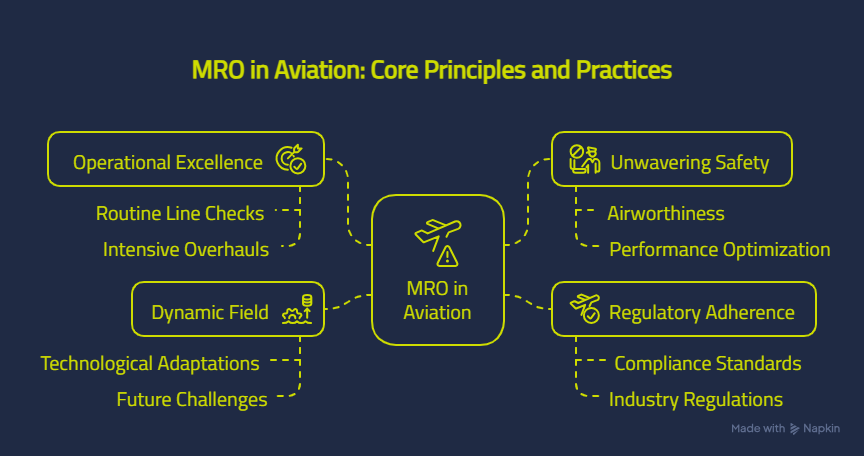 MRO in Aviation: Core Principles and Practices

Operational Excellence

Routine Line Checks

Intensive Overhauls

Dynamic Field

Technological Adaptations

Future Challenges

MRO in Aviation

Unwavering Safety

Airworthiness

Performance Optimization

Regulatory Adherence

Compliance Standards

Industry Regulations

Made with Napkin